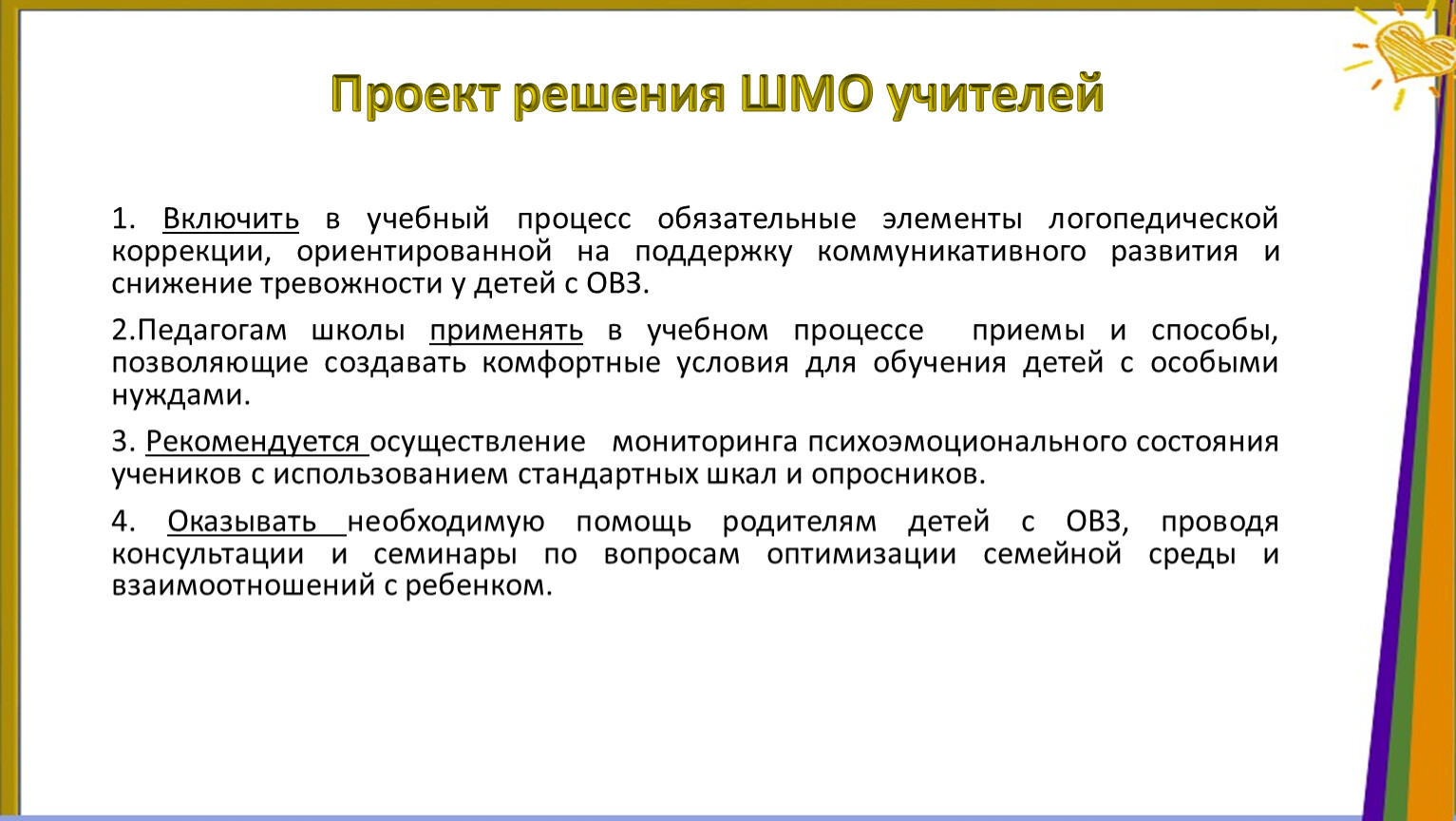 Проект решения ШМО учителей

1. Включить в учебный процесс обязательные элементы логопедической коррекции, ориентированной на поддержку коммуникативного развития и снижение тревожности у детей с ОВЗ.

2.Педагогам школы применять в учебном процессе приемы и способы, позволяющие создавать комфортные условия для обучения детей с особыми нуждами.

3. Рекомендуется осуществление мониторинга психоэмоционального состояния учеников с использованием стандартных шкал и опросников.

4. Оказывать необходимую помощь родителям детей с ОВЗ, проводя консультации и семинары по вопросам оптимизации семейной среды и взаимоотношений с ребенком.